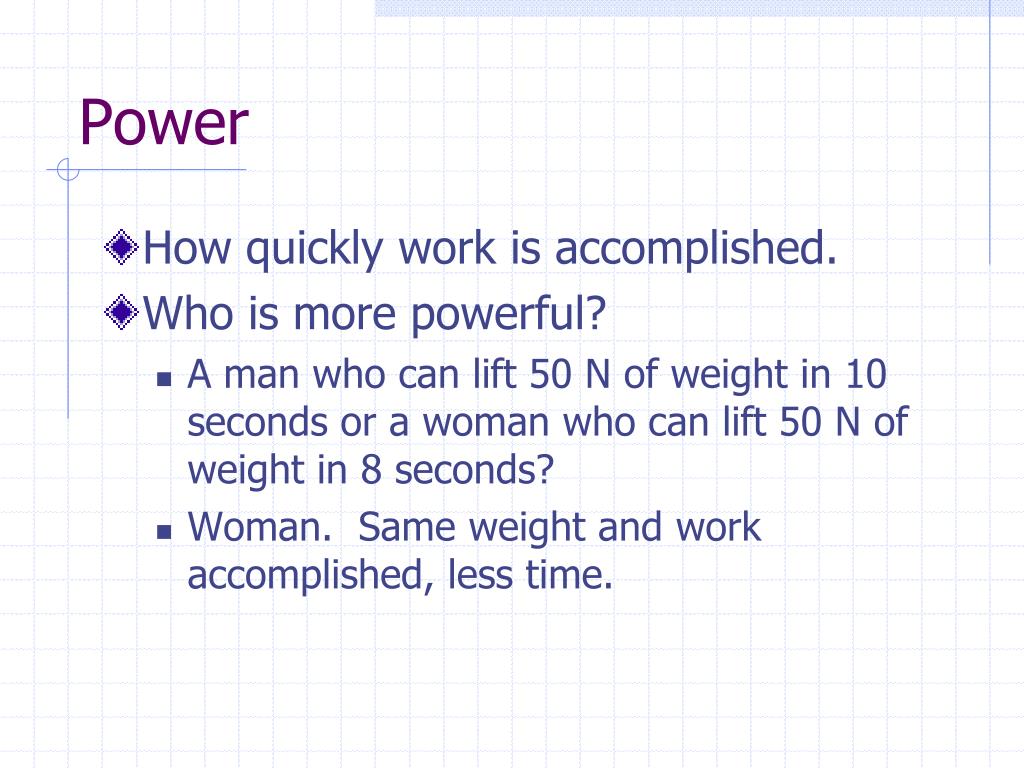 Power

How quickly work is accomplished.

Who is more powerful?

A man who can lift 50 N of weight in 10 seconds or a woman who can lift 50 N of weight in 8 seconds?

Woman.  Same weight and work accomplished, less time.